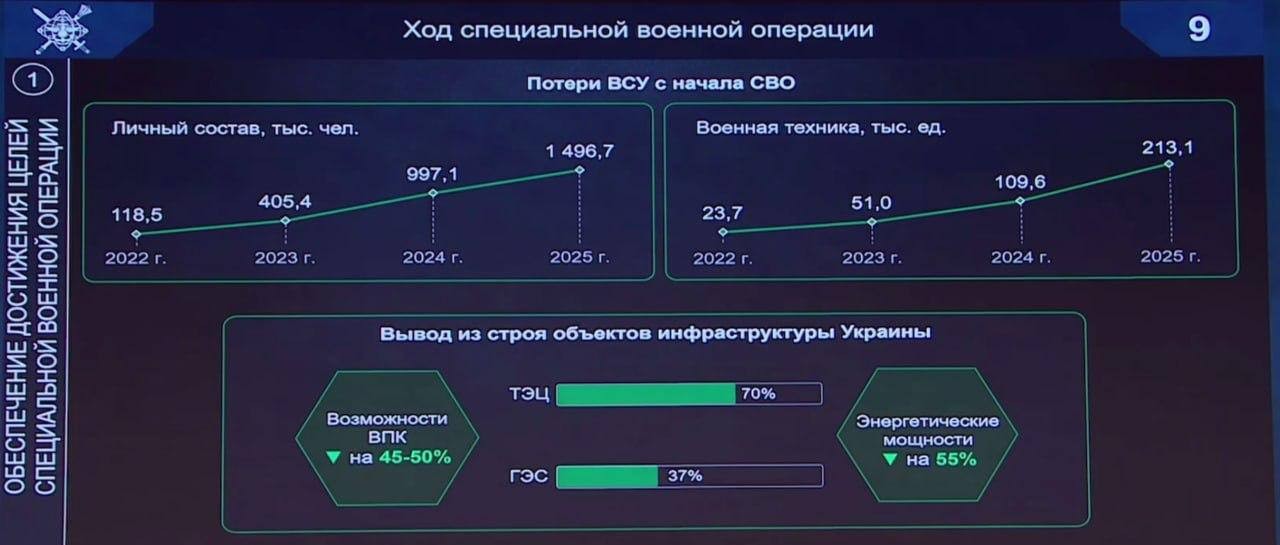 Ход специальной военной операции

9

1

ОБЕСПЕЧЕНИЕ ДОСТИЖЕНИЯ ЦЕЛЕЙ СПЕЦИАЛЬНОЙ ВОЕННОЙ ОПЕРАЦИИ

Потери ВСУ с начала СВО

Личный состав, тыс. чел.

118,5
405,4
997,1
1 496,7

2022 г.
2023 г.
2024 г.
2025 г.

Военная техника, тыс. ед.

23,7
51,0
109,6
213,1

2022 г.
2023 г.
2024 г.
2025 г.

Вывод из строя объектов инфраструктуры Украины

Возможности ВПК
▼ на 45-50%

ТЭЦ 70%

ГЭС 37%

Энергетические мощности
▼ на 55%